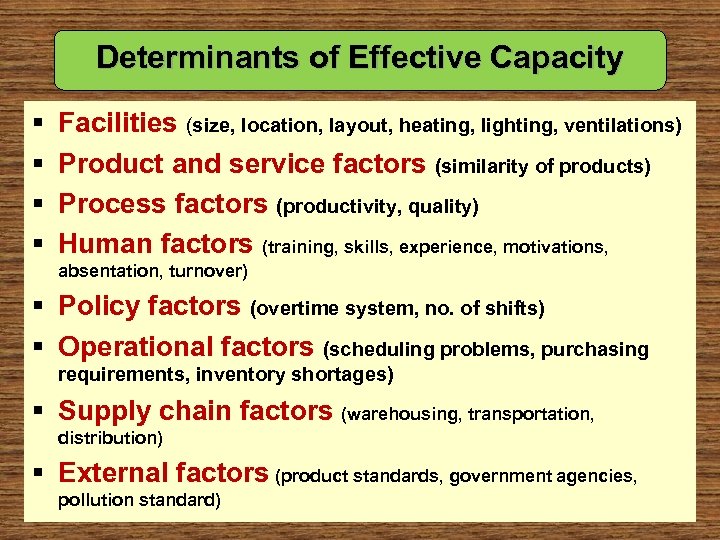 Determinants of Effective Capacity

▪ Facilities (size, location, layout, heating, lighting, ventilations)

▪ Product and service factors (similarity of products)

▪ Process factors (productivity, quality)

▪ Human factors (training, skills, experience, motivations, absentation, turnover)

▪ Policy factors (overtime system, no. of shifts)

▪ Operational factors (scheduling problems, purchasing requirements, inventory shortages)

▪ Supply chain factors (warehousing, transportation, distribution)

▪ External factors (product standards, government agencies, pollution standard)